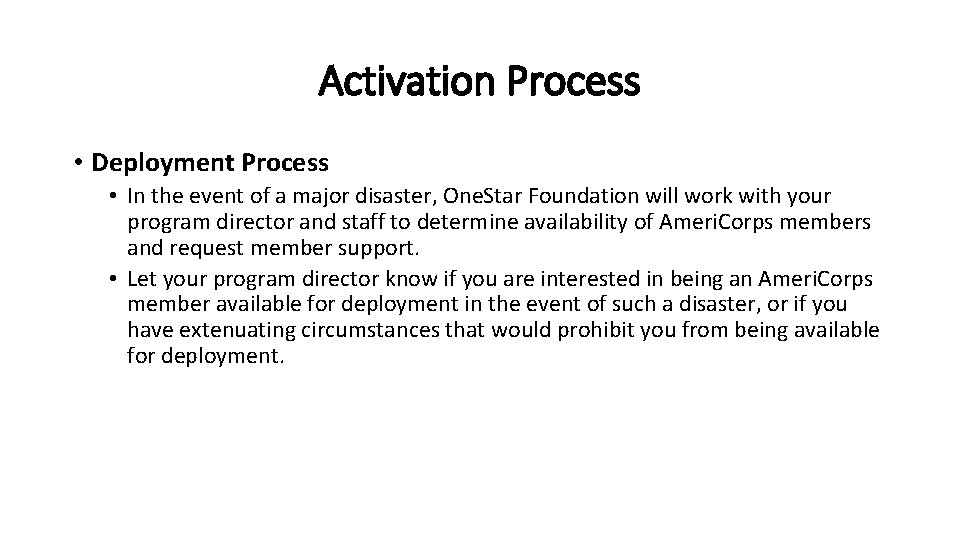 Activation Process

• Deployment Process
  • In the event of a major disaster, OneStar Foundation will work with your program director and staff to determine availability of AmeriCorps members and request member support.
  • Let your program director know if you are interested in being an AmeriCorps member available for deployment in the event of such a disaster, or if you have extenuating circumstances that would prohibit you from being available for deployment.